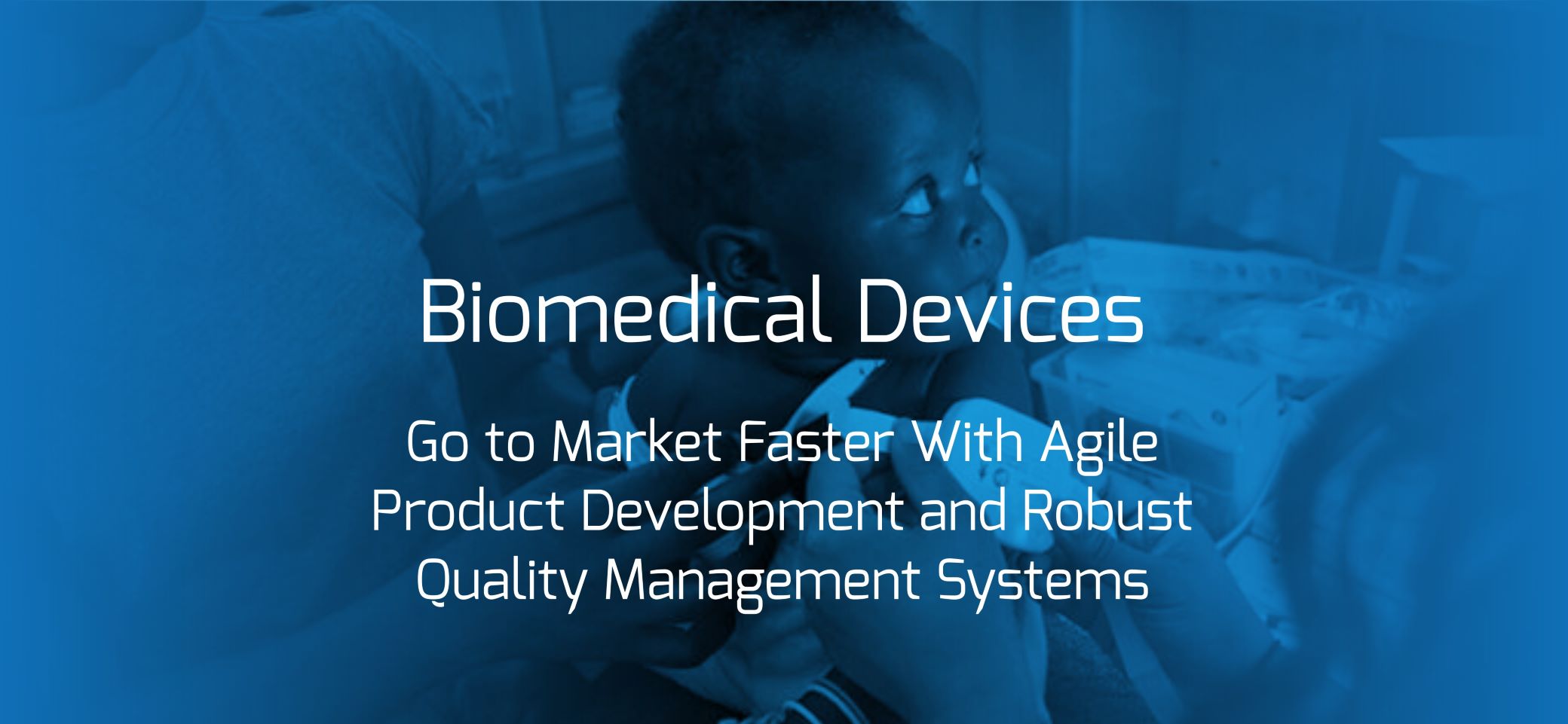 Biomedical Devices

Go to Market Faster With Agile Product Development and Robust Quality Management Systems